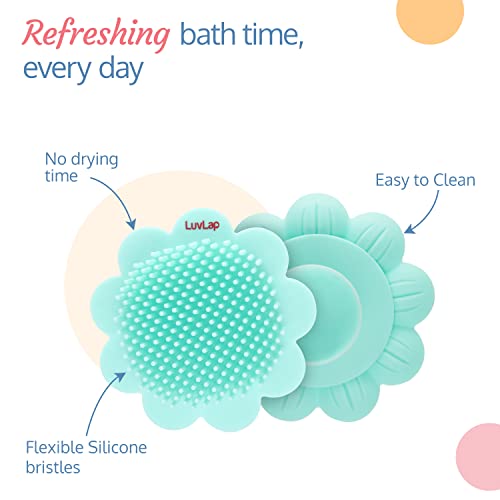 Refreshing bath time, every day

No drying time

Easy to Clean

LuvLap

Flexible Silicone bristles